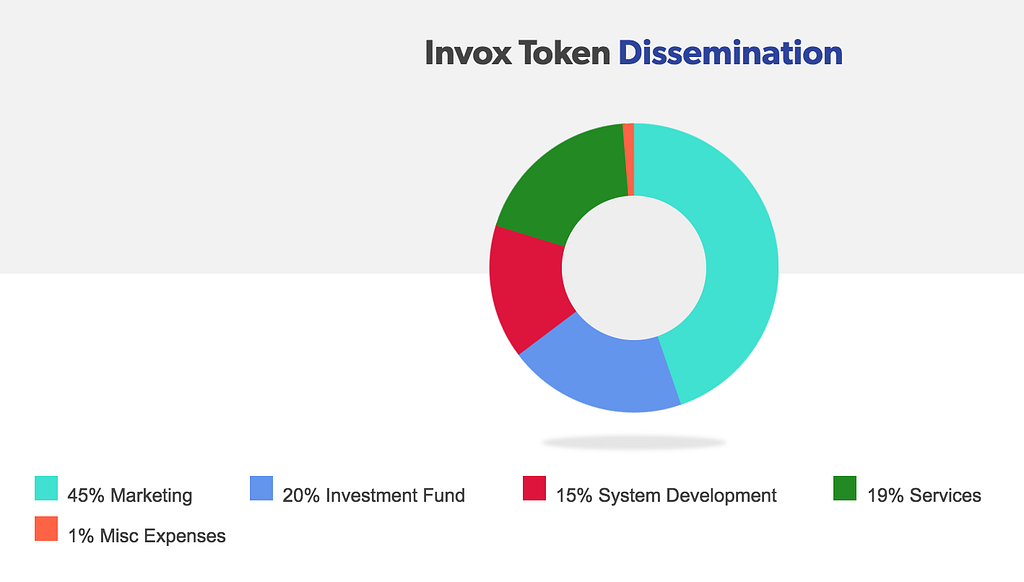 Invox Token Dissemination

45% Marketing
20% Investment Fund
15% System Development
19% Services
1% Misc Expenses